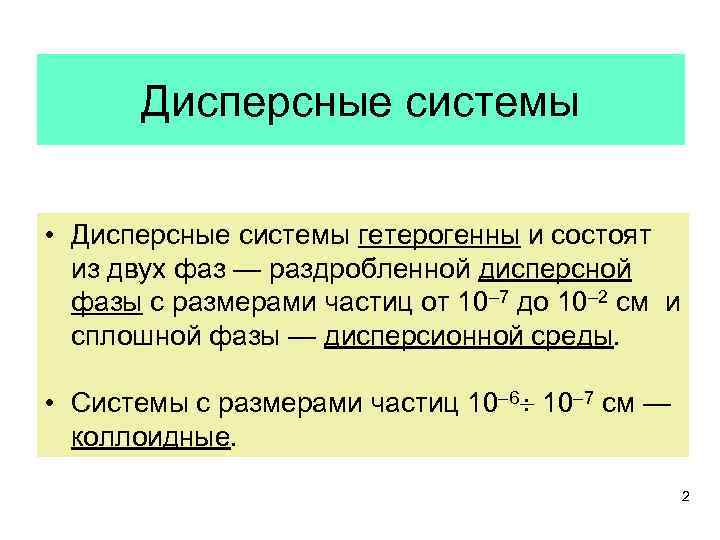 Дисперсные системы

• Дисперсные системы гетерогенны и состоят из двух фаз — раздробленной дисперсной фазы с размерами частиц от $10^{-7}$ до $10^{-2}$ см и сплошной фазы — дисперсионной среды.

• Системы с размерами частиц $10^{-6} \div 10^{-7}$ см — коллоидные.

2